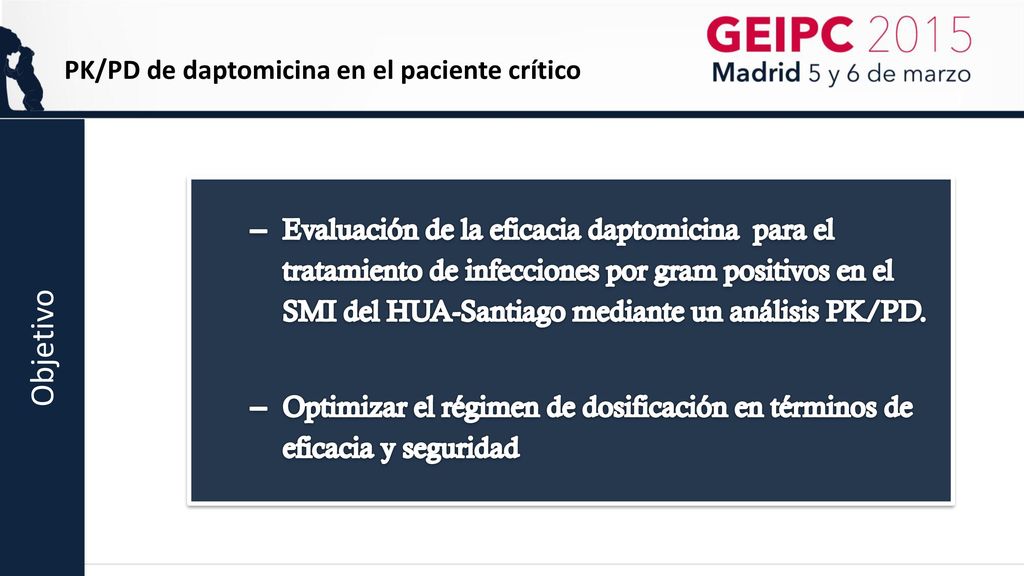 PK/PD de daptomicina en el paciente crítico

GEIPC 2015
Madrid 5 y 6 de marzo

Objetivo

– Evaluación de la eficacia daptomicina para el tratamiento de infecciones por gram positivos en el SMI del HUA-Santiago mediante un análisis PK/PD.

– Optimizar el régimen de dosificación en términos de eficacia y seguridad